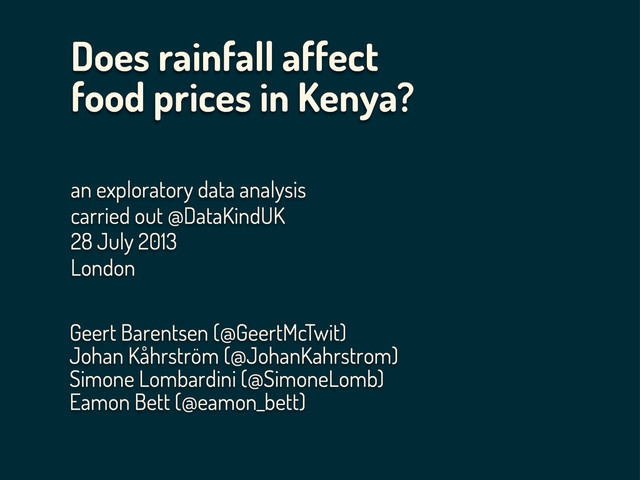 Does rainfall affect food prices in Kenya?

an exploratory data analysis
carried out @DataKindUK
28 July 2013
London

Geert Barentsen (@GeertMcTwit)
Johan Kåhrström (@JohanKahrstrom)
Simone Lombardini (@SimoneLomb)
Eamon Bett (@eamon_bett)